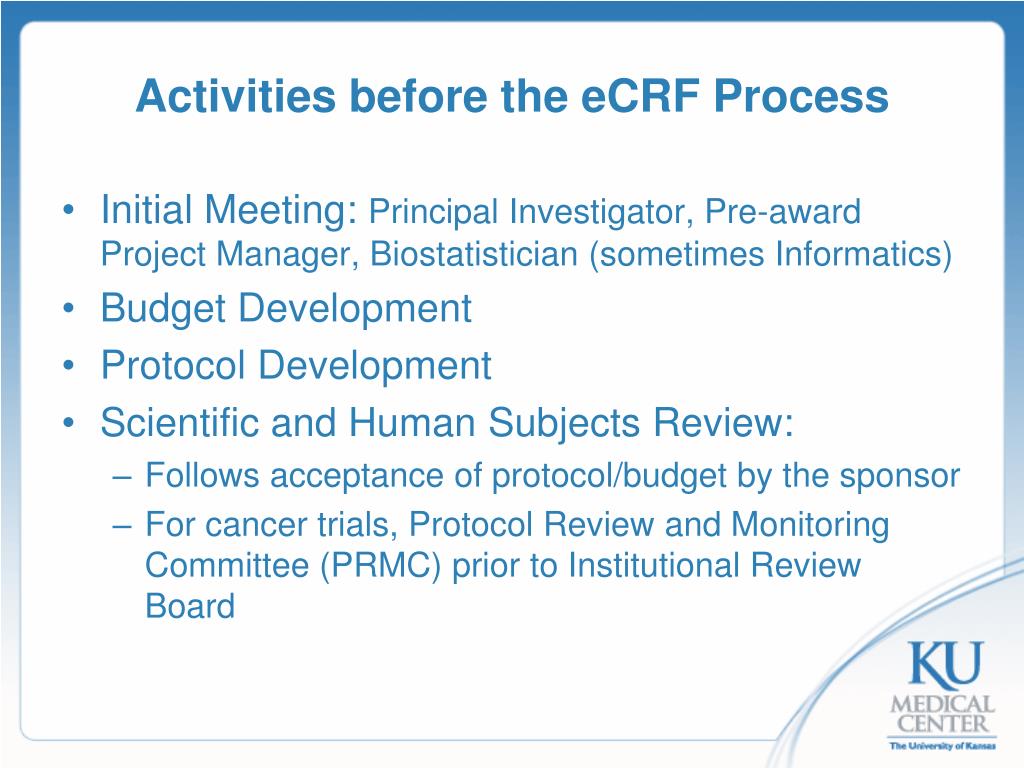 Activities before the eCRF Process

• Initial Meeting: Principal Investigator, Pre-award Project Manager, Biostatistician (sometimes Informatics)
• Budget Development
• Protocol Development
• Scientific and Human Subjects Review:
– Follows acceptance of protocol/budget by the sponsor
– For cancer trials, Protocol Review and Monitoring Committee (PRMC) prior to Institutional Review Board

KU
MEDICAL
CENTER
The University of Kansas